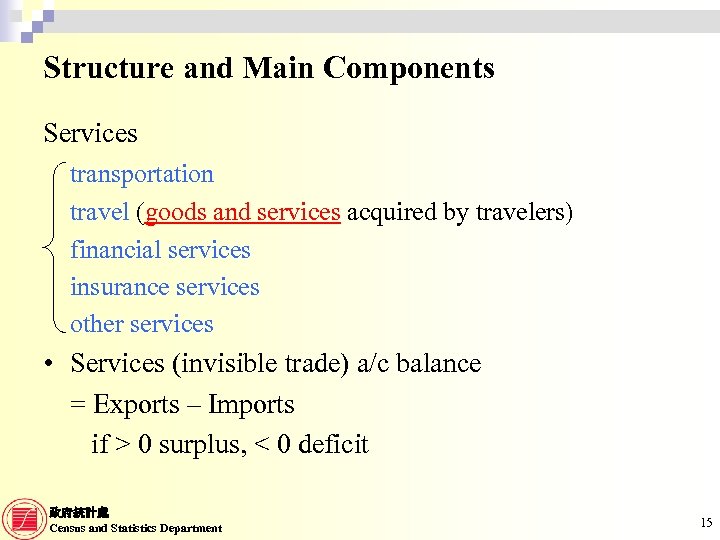 Structure and Main Components

Services

transportation
travel (goods and services acquired by travelers)
financial services
insurance services
other services

• Services (invisible trade) a/c balance
= Exports – Imports
if > 0 surplus, < 0 deficit

政府統計處
Census and Statistics Department

15